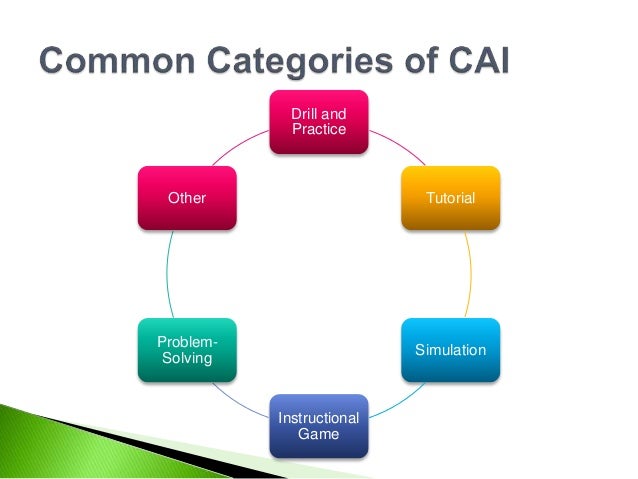 Common Categories of CAI

Drill and Practice

Tutorial

Simulation

Instructional Game

Problem-Solving

Other